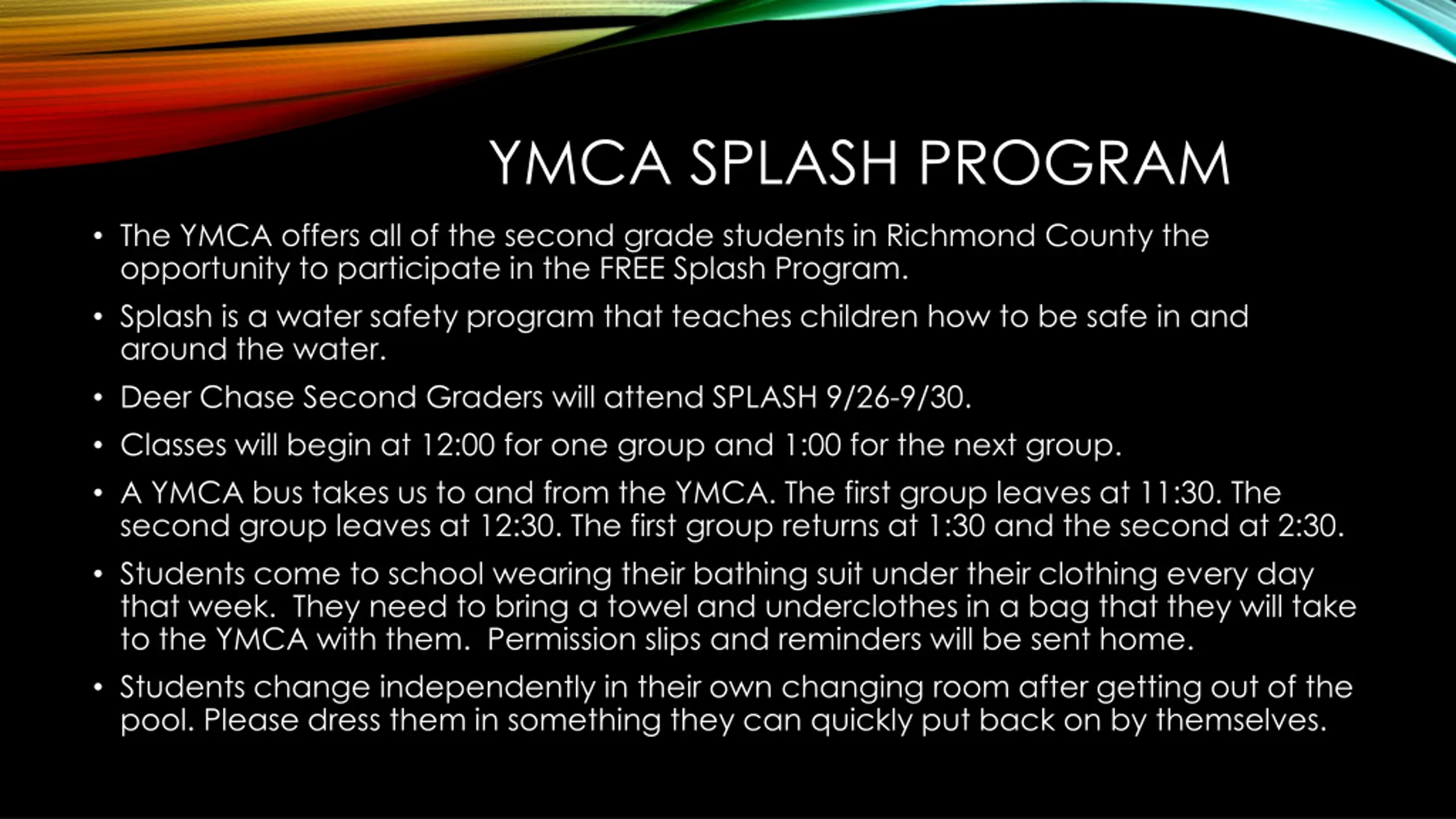 YMCA SPLASH PROGRAM

• The YMCA offers all of the second grade students in Richmond County the opportunity to participate in the FREE Splash Program.

• Splash is a water safety program that teaches children how to be safe in and around the water.

• Deer Chase Second Graders will attend SPLASH 9/26-9/30.

• Classes will begin at 12:00 for one group and 1:00 for the next group.

• A YMCA bus takes us to and from the YMCA. The first group leaves at 11:30. The second group leaves at 12:30. The first group returns at 1:30 and the second at 2:30.

• Students come to school wearing their bathing suit under their clothing every day that week. They need to bring a towel and underclothes in a bag that they will take to the YMCA with them. Permission slips and reminders will be sent home.

• Students change independently in their own changing room after getting out of the pool. Please dress them in something they can quickly put back on by themselves.